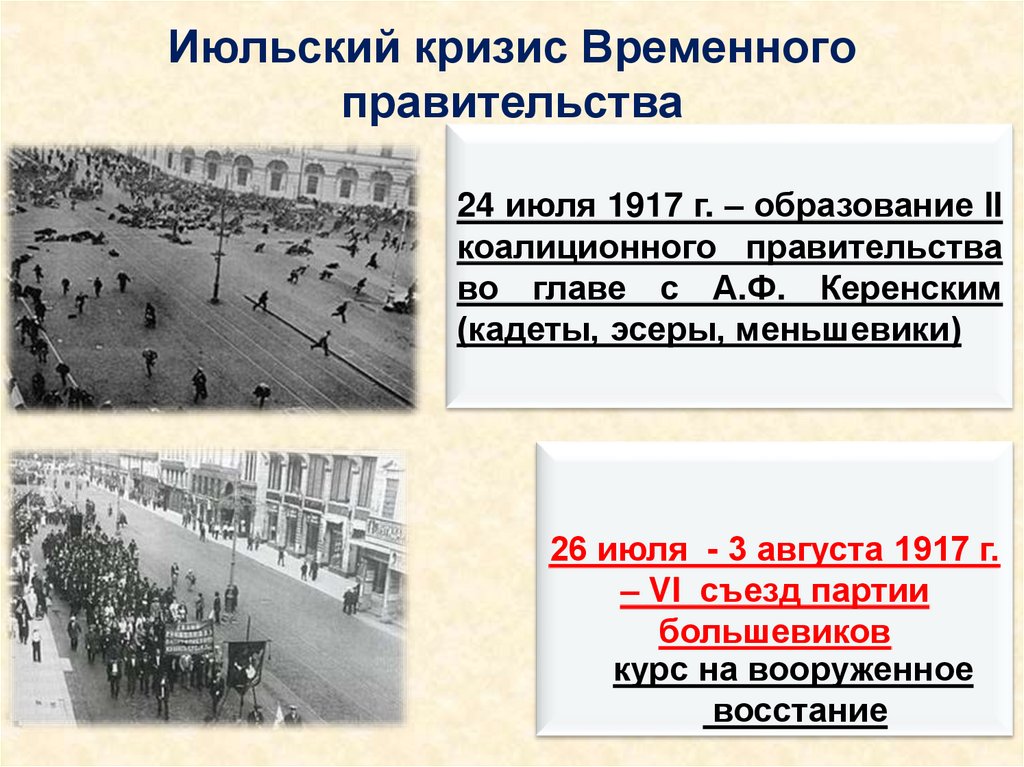 Июльский кризис Временного правительства

24 июля 1917 г. – образование II коалиционного правительства во главе с А.Ф. Керенским (кадеты, эсеры, меньшевики)

26 июля - 3 августа 1917 г. – VI съезд партии большевиков

курс на вооруженное восстание